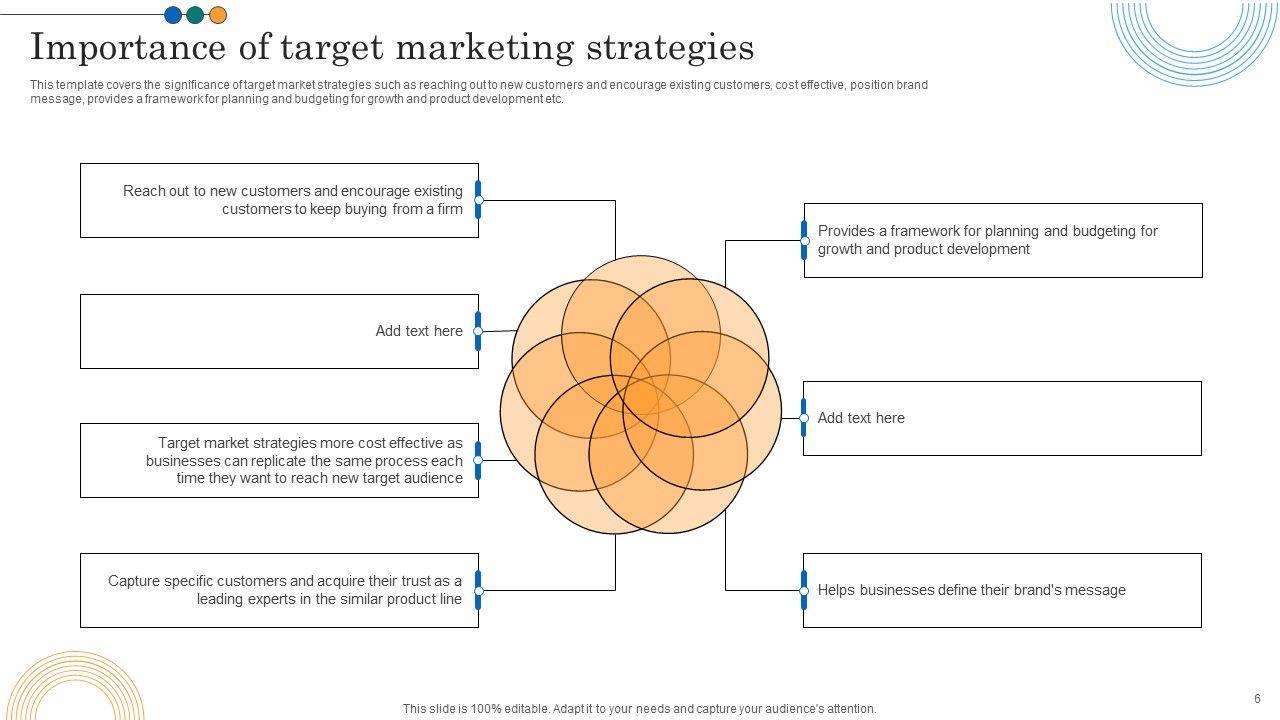 Importance of target marketing strategies

This template covers the significance of target market strategies such as reaching out to new customers and encourage existing customers, cost effective, position brand message, provides a framework for planning and budgeting for growth and product development etc.

Reach out to new customers and encourage existing customers to keep buying from a firm

Add text here

Target market strategies more cost effective as businesses can replicate the same process each time they want to reach new target audience

Capture specific customers and acquire their trust as a leading experts in the similar product line

Provides a framework for planning and budgeting for growth and product development

Add text here

Helps businesses define their brand's message

This slide is 100% editable. Adapt it to your needs and capture your audience's attention.

6